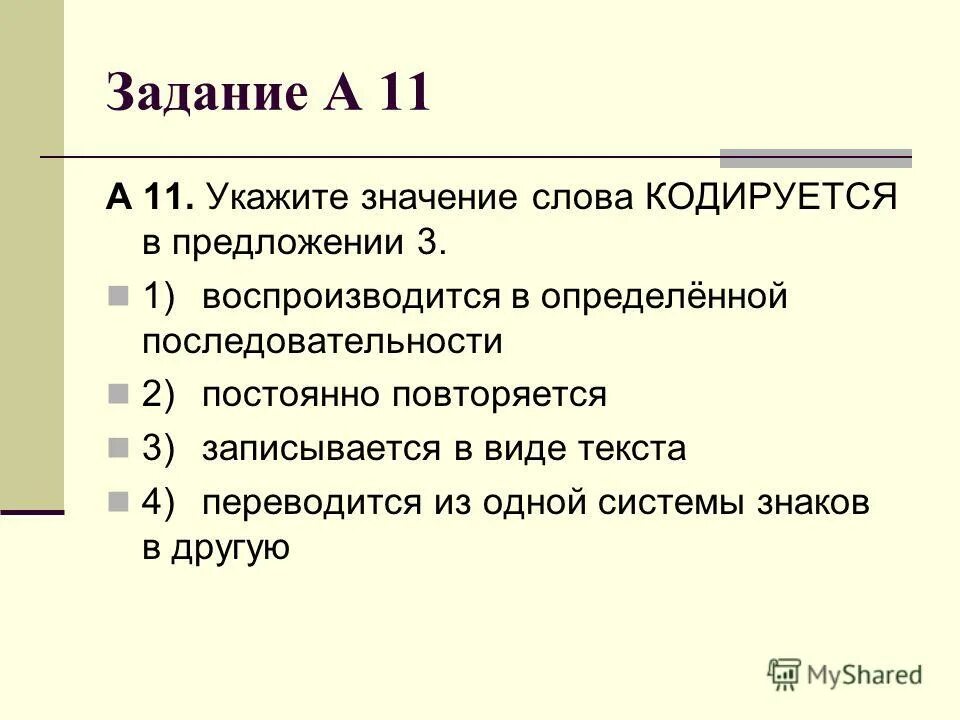 Задание А 11

А 11. Укажите значение слова КОДИРУЕТСЯ в предложении 3.

1) воспроизводится в определённой последовательности

2) постоянно повторяется

3) записывается в виде текста

4) переводится из одной системы знаков в другую

MyShared